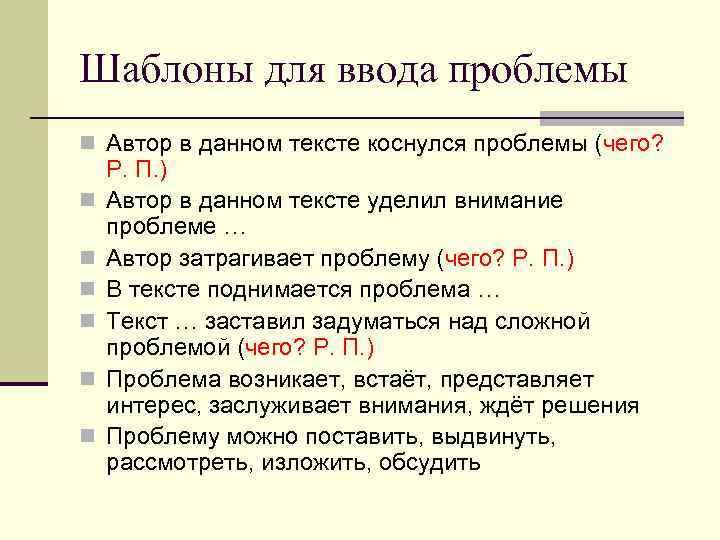 Шаблоны для ввода проблемы

Автор в данном тексте коснулся проблемы (чего? Р. П.)

Автор в данном тексте уделил внимание проблеме …

Автор затрагивает проблему (чего? Р. П.)

В тексте поднимается проблема …

Текст … заставил задуматься над сложной проблемой (чего? Р. П.)

Проблема возникает, встаёт, представляет интерес, заслуживает внимания, ждёт решения

Проблему можно поставить, выдвинуть, рассмотреть, изложить, обсудить